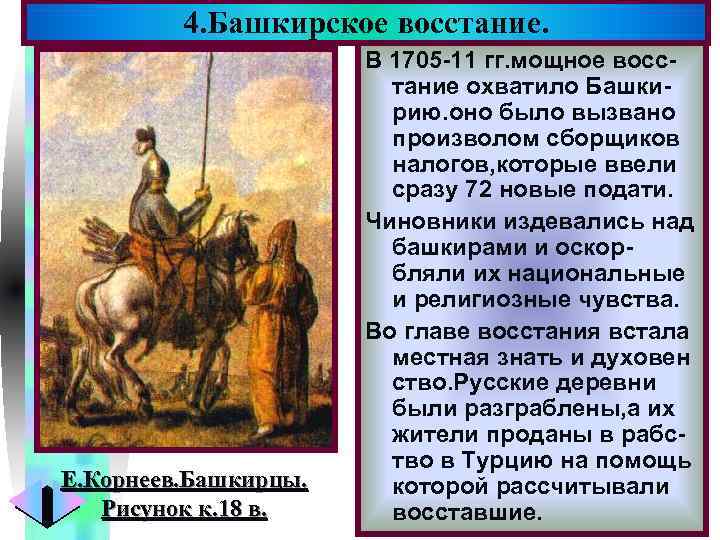 4.Башкирское восстание.

В 1705-11 гг.мощное восстание охватило Башкирию.оно было вызвано произволом сборщиков налогов,которые ввели сразу 72 новые подати.

Чиновники издевались над башкирами и оскорбляли их национальные и религиозные чувства.

Во главе восстания встала местная знать и духовен ство.Русские деревни были разграблены,а их жители проданы в рабство в Турцию на помощь которой рассчитывали восставшие.

Е.Корнеев.Башкирцы. Рисунок к.18 в.